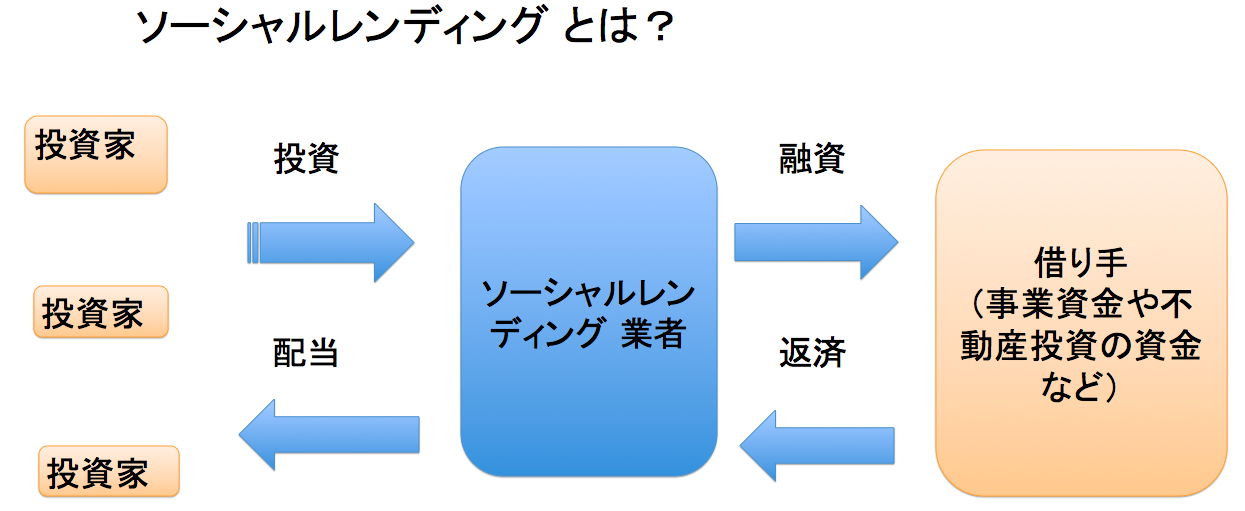 ソーシャルレンディング とは？

投資家

投資家

投資家

投資

配当

ソーシャルレンディング 業者

融資

返済

借り手
（事業資金や不動産投資の資金など）